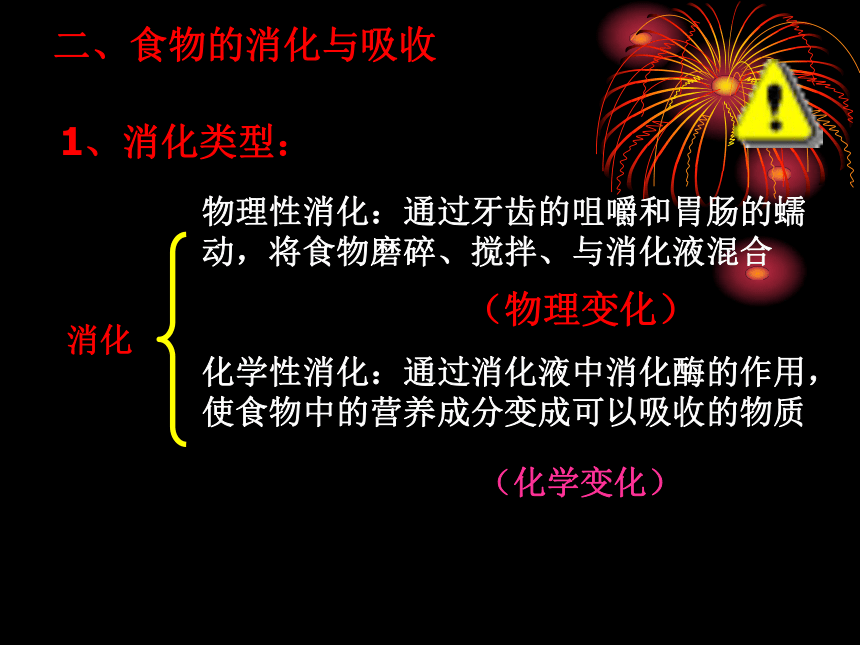 二、食物的消化与吸收

1、消化类型：

消化

物理性消化：通过牙齿的咀嚼和胃肠的蠕动，将食物磨碎、搅拌、与消化液混合

（物理变化）

化学性消化：通过消化液中消化酶的作用，使食物中的营养成分变成可以吸收的物质

（化学变化）